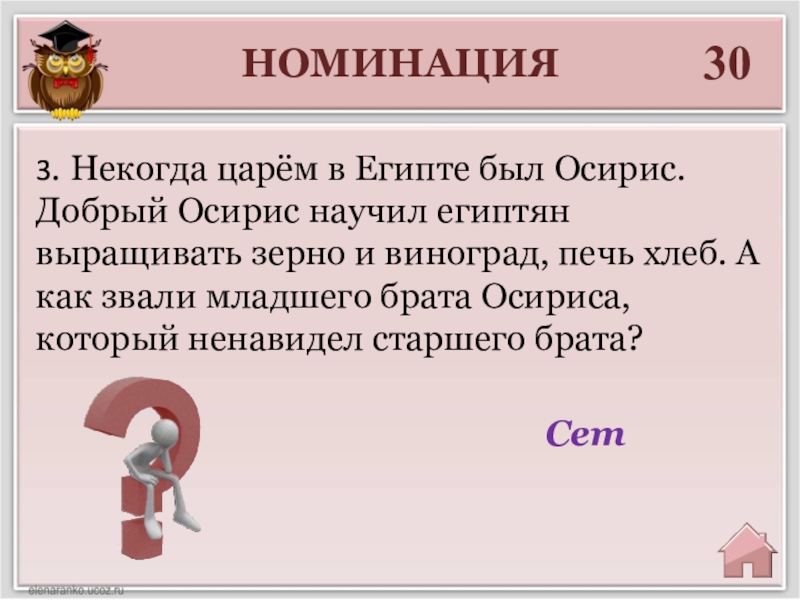 НОМИНАЦИЯ 30

3. Некогда царём в Египте был Осирис. Добрый Осирис научил египтян выращивать зерно и виноград, печь хлеб. А как звали младшего брата Осириса, который ненавидел старшего брата?

Сет

elenaranko.ucoz.ru